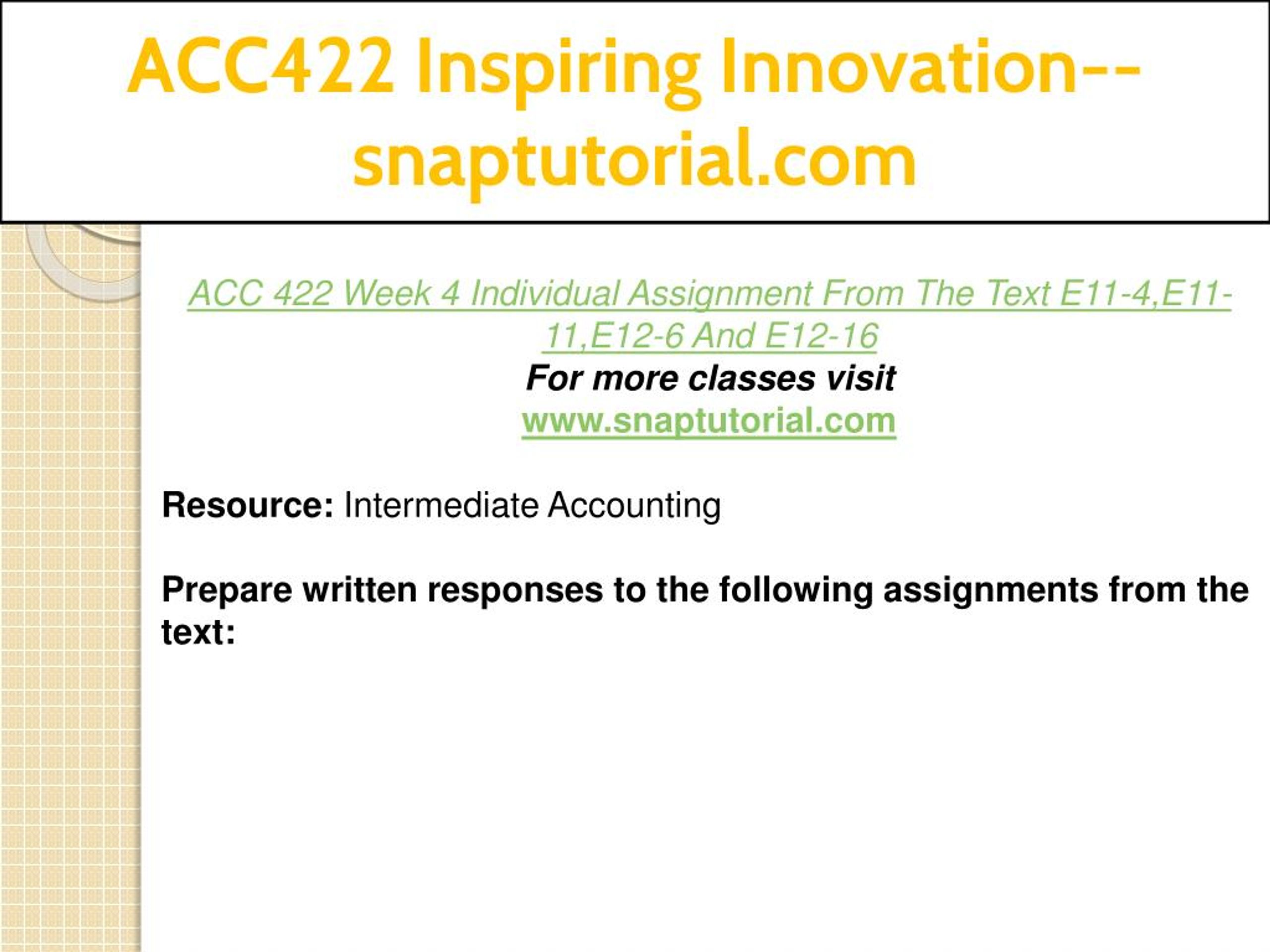 ACC422 Inspiring Innovation--snaptutorial.com

ACC 422 Week 4 Individual Assignment From The Text E11-4,E11-11,E12-6 And E12-16
For more classes visit
www.snaptutorial.com

Resource: Intermediate Accounting

Prepare written responses to the following assignments from the text: